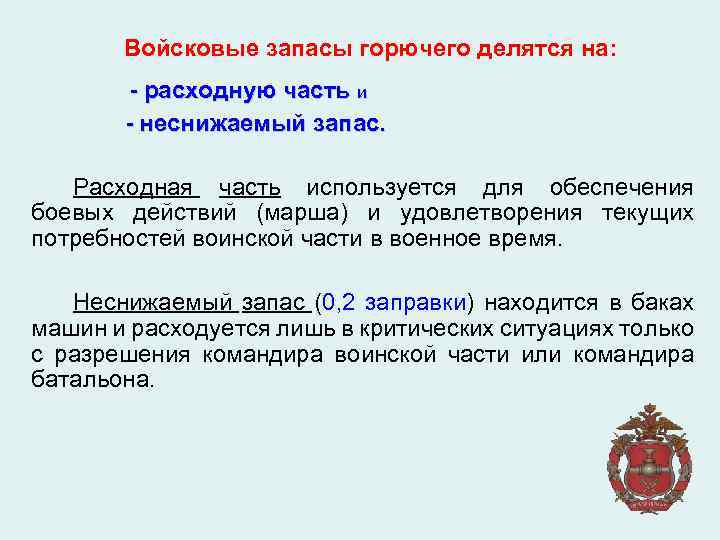 Войсковые запасы горючего делятся на:

- расходную часть и

- неснижаемый запас.

Расходная часть используется для обеспечения боевых действий (марша) и удовлетворения текущих потребностей воинской части в военное время.

Неснижаемый запас (0,2 заправки) находится в баках машин и расходуется лишь в критических ситуациях только с разрешения командира воинской части или командира батальона.